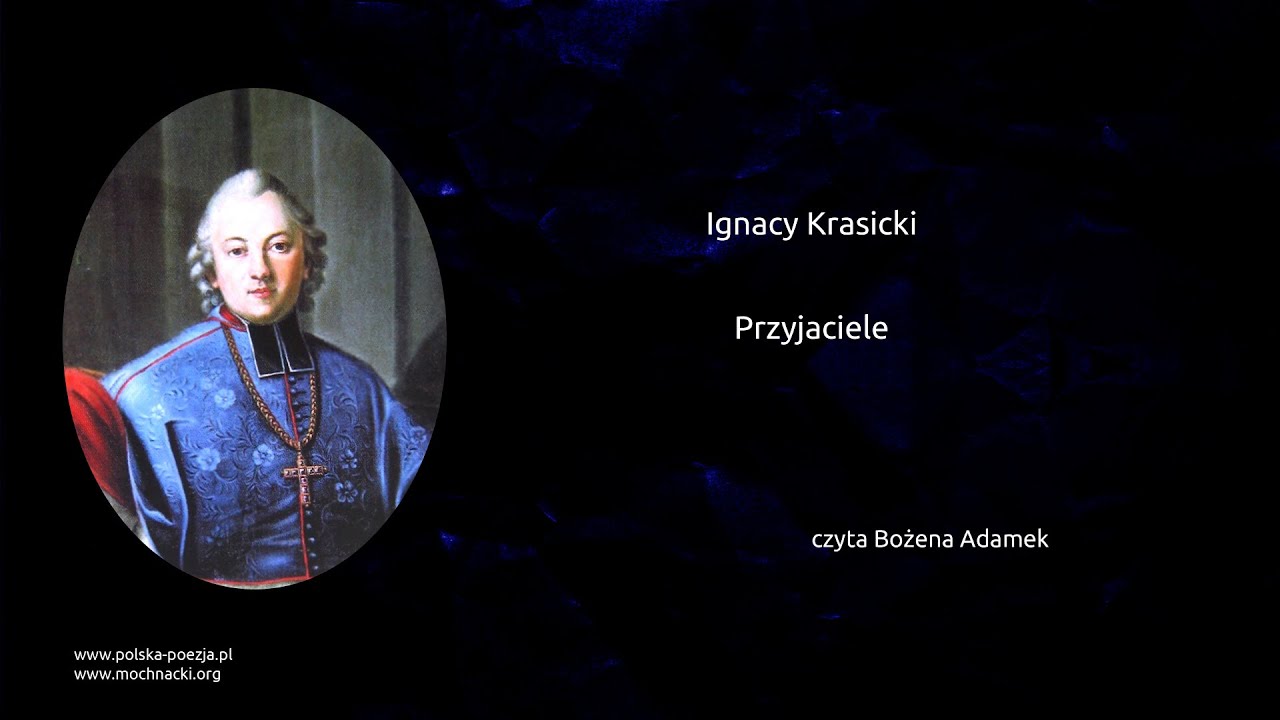 Ignacy Krasicki

Przyjaciele

czyta Bożena Adamek

www.polska-poezja.pl
www.mochnacki.org